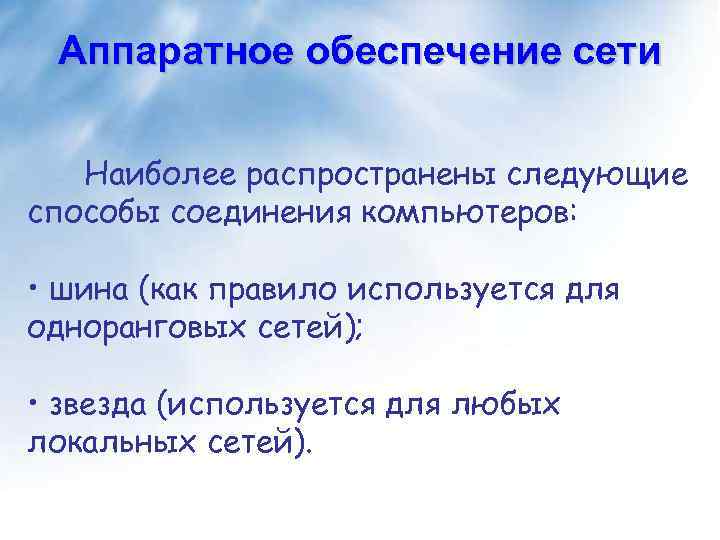 Аппаратное обеспечение сети

Наиболее распространены следующие способы соединения компьютеров:

• шина (как правило используется для одноранговых сетей);

• звезда (используется для любых локальных сетей).